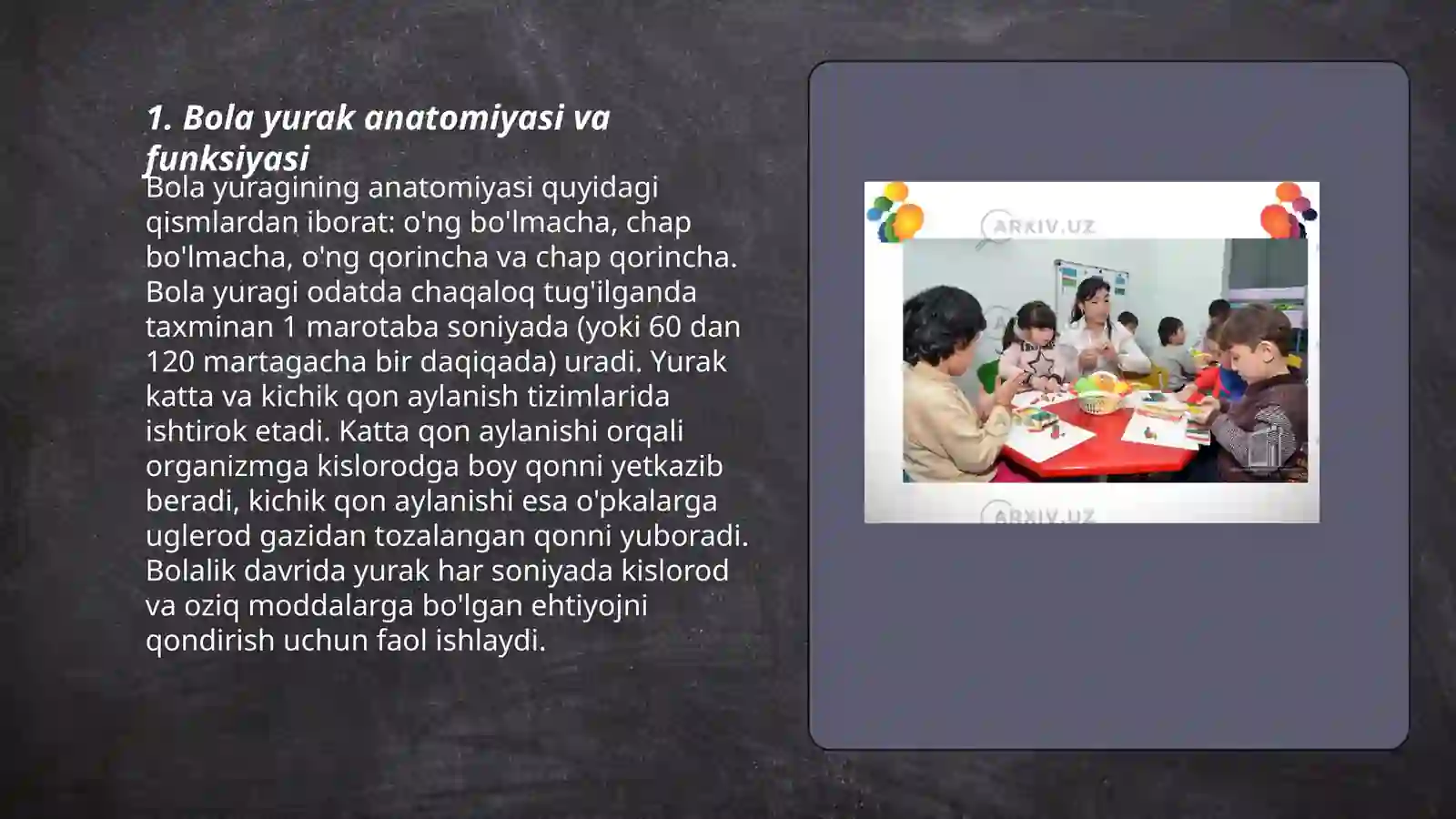 1. Bola yurak anatomiyasi va funksiyasi

Bola yuragining anatomiyasi quyidagi qismlardan iborat: o'ng bo'lmacha, chap bo'lmacha, o'ng qorincha va chap qorincha. Bola yuragi odatda chaqaloq tug'ilganda taxminan 1 marotaba soniyada (yoki 60 dan 120 martagacha bir daqiqada) uradi. Yurak katta va kichik qon aylanish tizimlarida ishtirok etadi. Katta qon aylanishi orqali organizmga kislorodga boy qonni yetkazib beradi, kichik qon aylanishi esa o'pkalarga uglerod gazidan tozalangan qonni yuboradi. Bolalik davrida yurak har soniyada kislorod va oziq moddalarga bo'lgan ehtiyojni qondirish uchun faol ishlaydi.

ARXIV.UZ

ARXIV.UZ